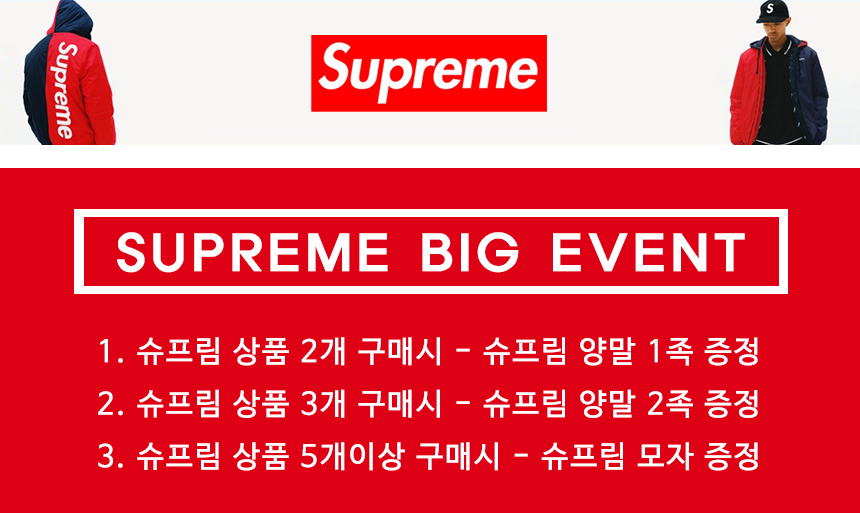 Supreme

Supreme

S

SUPREME BIG EVENT

1. 슈프림 상품 2개 구매시 - 슈프림 양말 1족 증정
2. 슈프림 상품 3개 구매시 - 슈프림 양말 2족 증정
3. 슈프림 상품 5개이상 구매시 - 슈프림 모자 증정